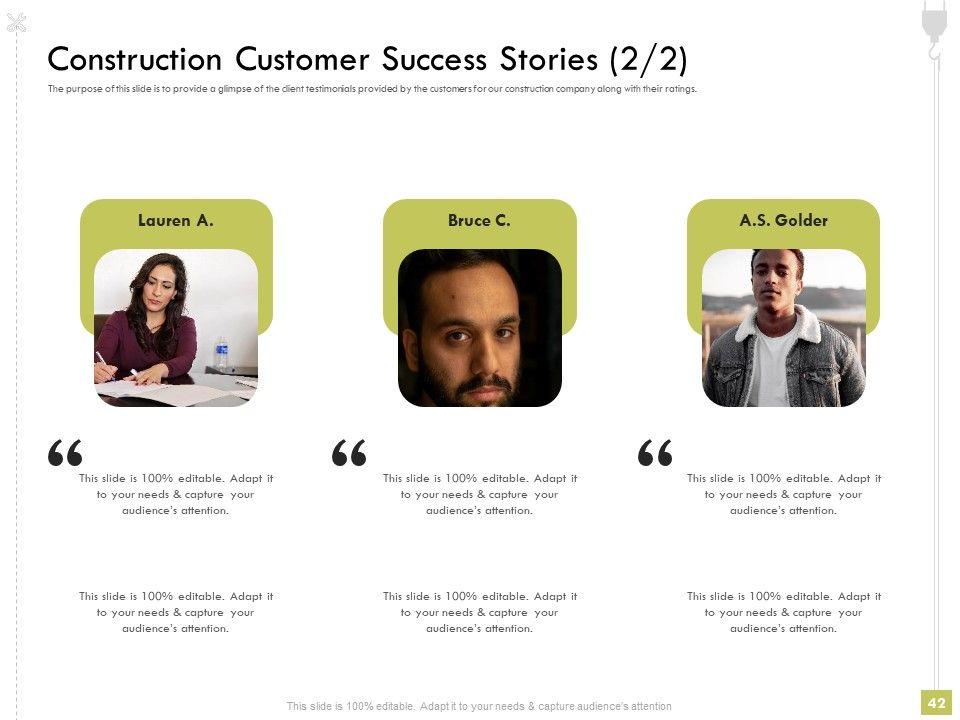 Construction Customer Success Stories (2/2)

The purpose of this slide is to provide a glimpse of the client testimonials provided by the customers for our construction company along with their ratings.

Lauren A.

“ This slide is 100% editable. Adapt it to your needs & capture your audience's attention.

This slide is 100% editable. Adapt it to your needs & capture your audience's attention.

Bruce C.

“ This slide is 100% editable. Adapt it to your needs & capture your audience's attention.

This slide is 100% editable. Adapt it to your needs & capture your audience's attention.

A.S. Golder

“ This slide is 100% editable. Adapt it to your needs & capture your audience's attention.

This slide is 100% editable. Adapt it to your needs & capture your audience's attention.

This slide is 100% editable. Adapt it to your needs & capture audience's attention

42